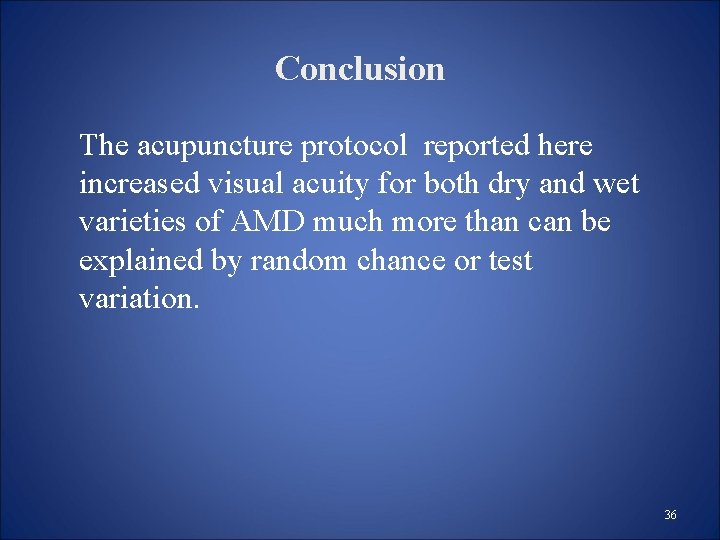 Conclusion

The acupuncture protocol  reported here increased visual acuity for both dry and wet varieties of AMD much more than can be explained by random chance or test variation.

36